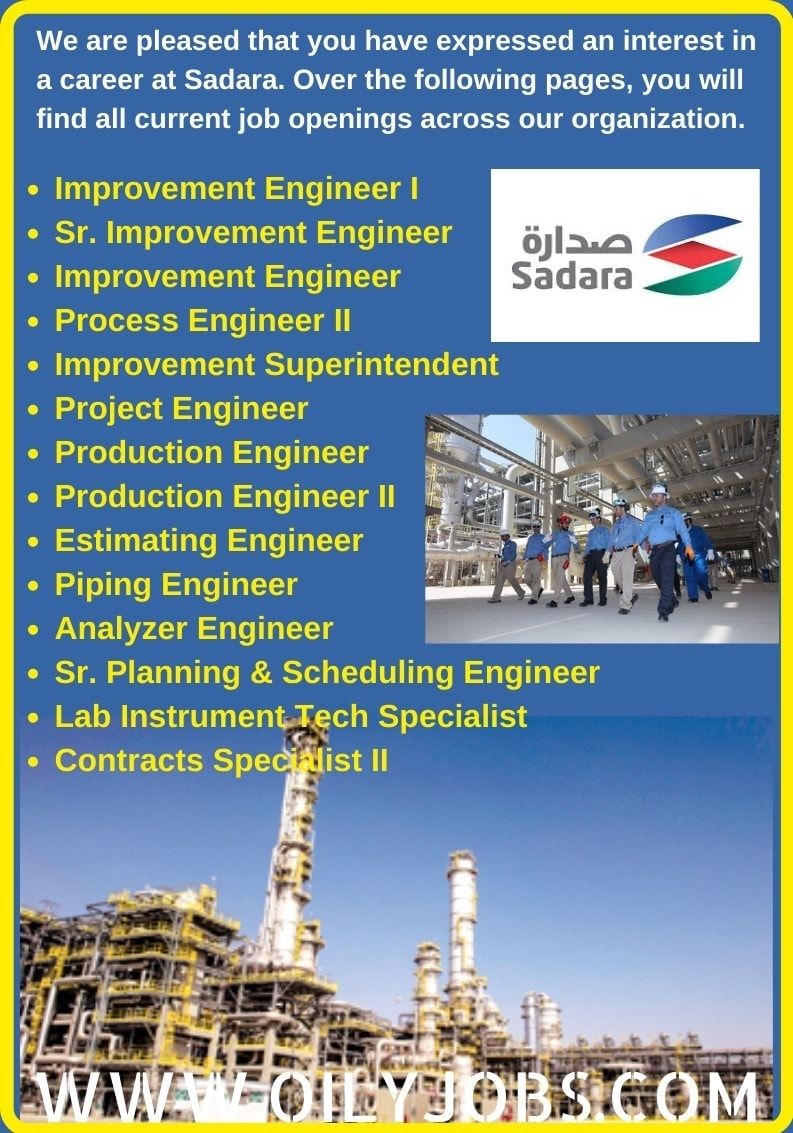 We are pleased that you have expressed an interest in a career at Sadara. Over the following pages, you will find all current job openings across our organization.

- Improvement Engineer I
- Sr. Improvement Engineer
- Improvement Engineer
- Process Engineer II
- Improvement Superintendent
- Project Engineer
- Production Engineer
- Production Engineer II
- Estimating Engineer
- Piping Engineer
- Analyzer Engineer
- Sr. Planning & Scheduling Engineer
- Lab Instrument Tech Specialist
- Contracts Specialist II

صدارة
Sadara

WWW.OILYJOBS.COM